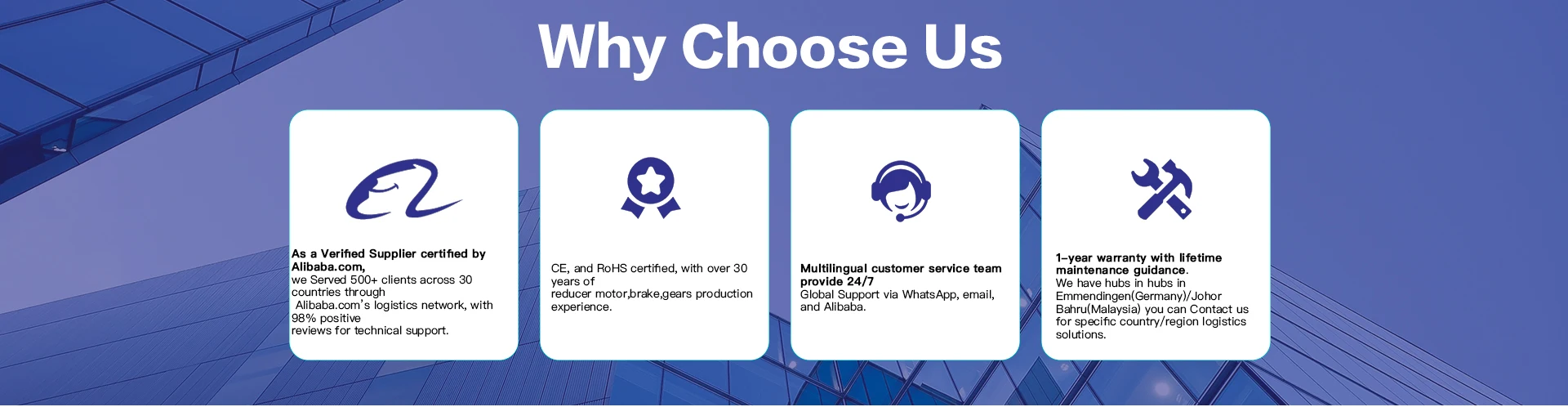 Why Choose Us

As a Verified Supplier certified by Alibaba.com, we Served 500+ clients across 30 countries through Alibaba.com's logistics network, with 98% positive reviews for technical support.

CE, and RoHS certified, with over 30 years of reducer motor,brake,gears production experience.

Multilingual customer service team provide 24/7
Global Support via WhatsApp, email, and Alibaba.

1-year warranty with lifetime maintenance guidance.
We have hubs in hubs in Emmendingen(Germany)/Johor Bahru(Malaysia) you can Contact us for specific country/region logistics solutions.